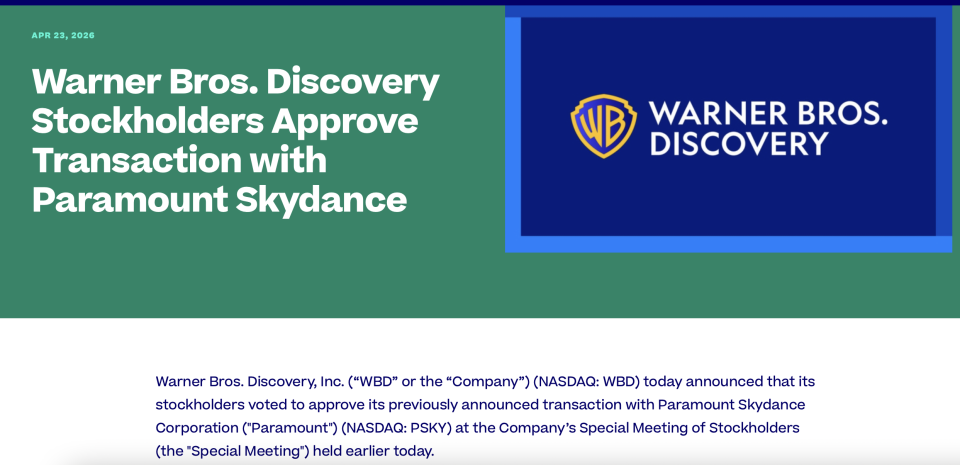 APR 23, 2026

Warner Bros. Discovery Stockholders Approve Transaction with Paramount Skydance

WB WARNER BROS. DISCOVERY

Warner Bros. Discovery, Inc. (“WBD” or the “Company”) (NASDAQ: WBD) today announced that its stockholders voted to approve its previously announced transaction with Paramount Skydance Corporation ("Paramount") (NASDAQ: PSKY) at the Company’s Special Meeting of Stockholders (the "Special Meeting") held earlier today.